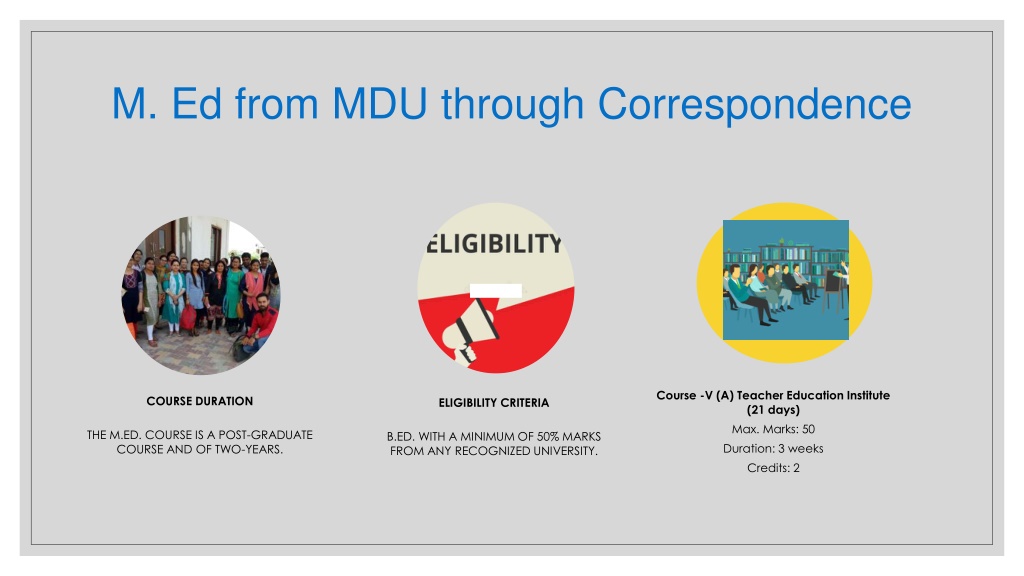 M. Ed from MDU through Correspondence

ELIGIBILITY

COURSE DURATION

THE M.ED. COURSE IS A POST-GRADUATE COURSE AND OF TWO-YEARS.

ELIGIBILITY CRITERIA

B.ED. WITH A MINIMUM OF 50% MARKS FROM ANY RECOGNIZED UNIVERSITY.

Course -V (A) Teacher Education Institute (21 days)

Max. Marks: 50

Duration: 3 weeks

Credits: 2